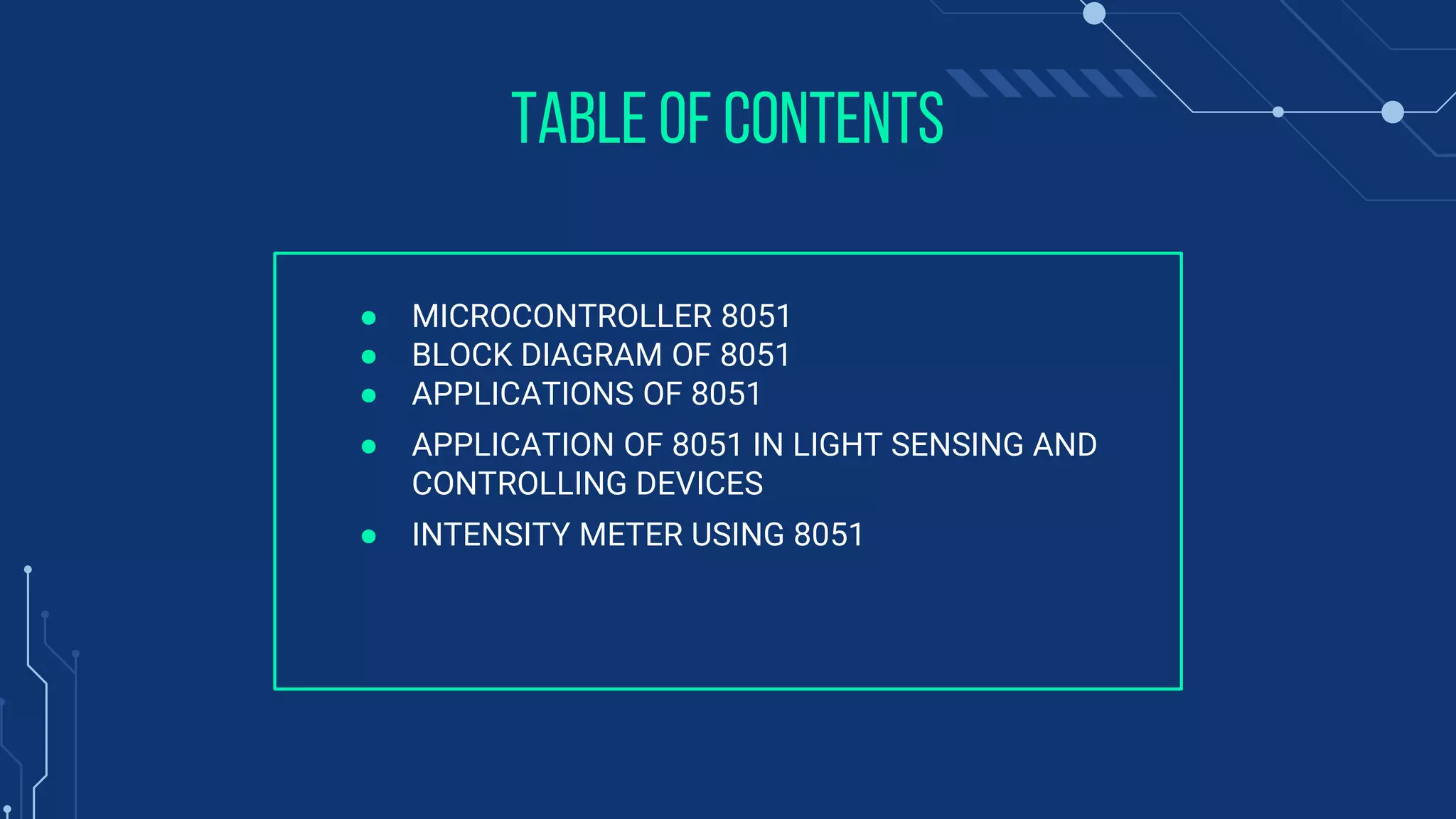 TABLE OF CONTENTS

- MICROCONTROLLER 8051
- BLOCK DIAGRAM OF 8051
- APPLICATIONS OF 8051
- APPLICATION OF 8051 IN LIGHT SENSING AND CONTROLLING DEVICES
- INTENSITY METER USING 8051